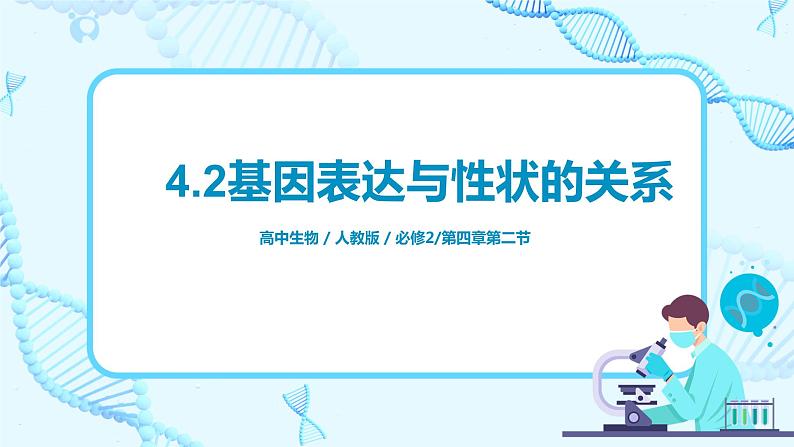 4.2基因表达与性状的关系

高中生物 / 人教版 / 必修2/第四章第二节